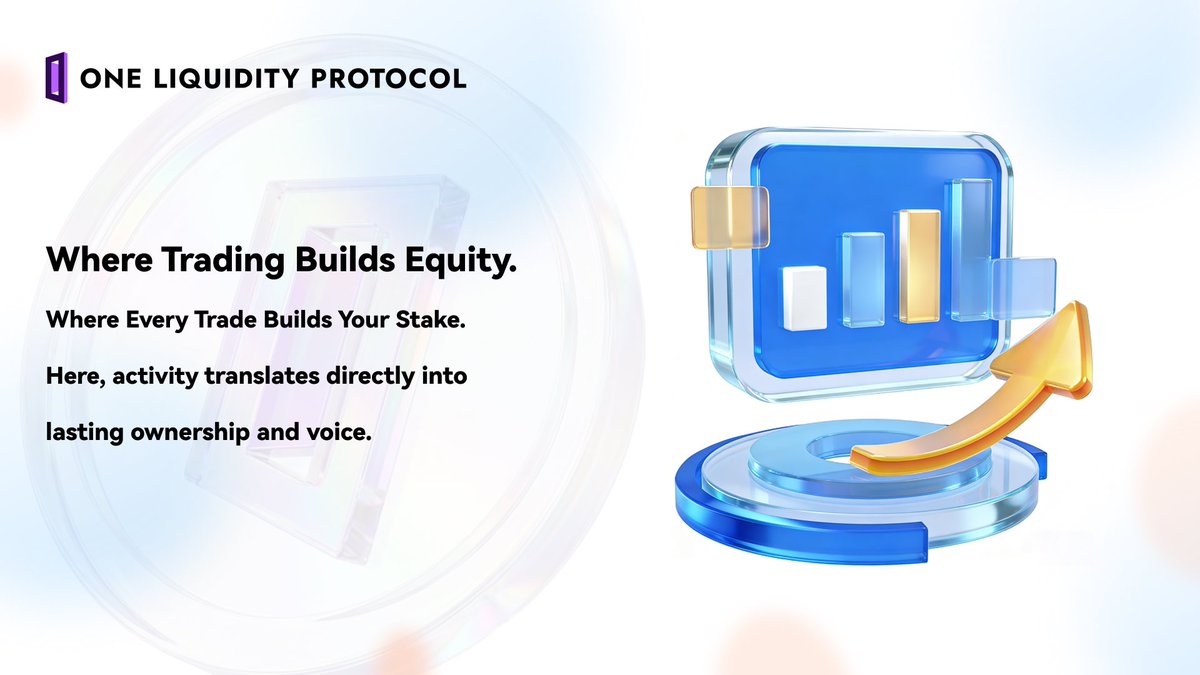 ONE LIQUIDITY PROTOCOL

Where Trading Builds Equity.

Where Every Trade Builds Your Stake.

Here, activity translates directly into lasting ownership and voice.